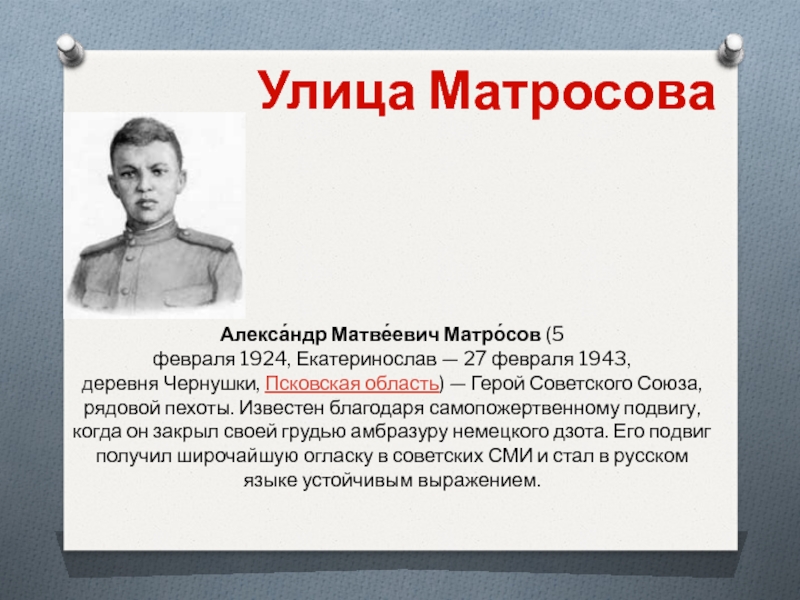 Улица Матросова

Алекса́ндр Матве́евич Матро́сов (5 февраля 1924, Екатеринослав — 27 февраля 1943, деревня Чернушки, Псковская область) — Герой Советского Союза, рядовой пехоты. Известен благодаря самопожертвенному подвигу, когда он закрыл своей грудью амбразуру немецкого дзота. Его подвиг получил широчайшую огласку в советских СМИ и стал в русском языке устойчивым выражением.